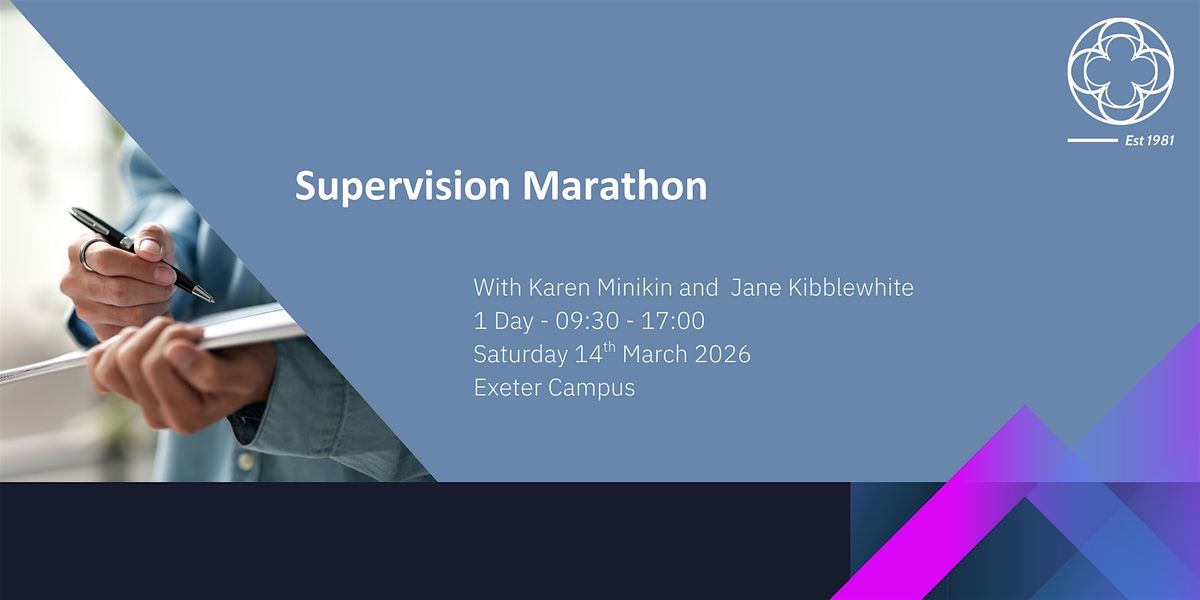 Est 1981

Supervision Marathon

With Karen Minikin and Jane Kibblewhite
1 Day - 09:30 - 17:00
Saturday 14$^{th}$ March 2026
Exeter Campus